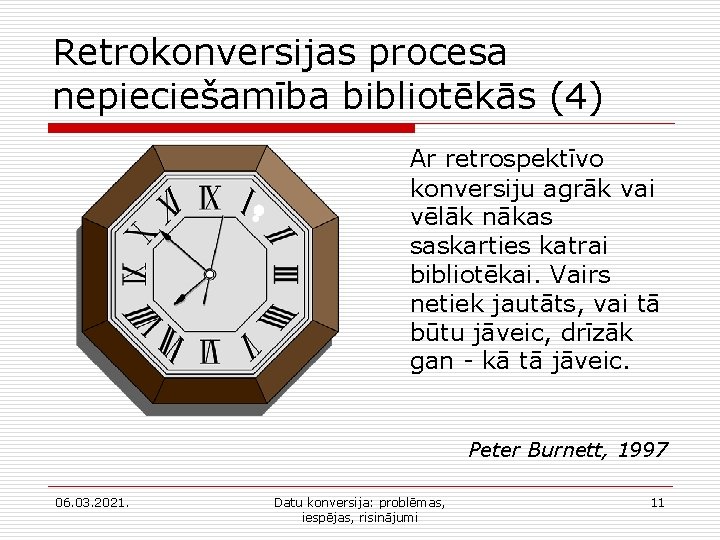 Retrokonversijas procesa nepieciešamība bibliotēkās (4)

XII
I
II
III
IIII
V
VI
VII
VIII
IX
X
XI

Ar retrospektīvo konversiju agrāk vai vēlāk nākas saskarties katrai bibliotēkai. Vairs netiek jautāts, vai tā būtu jāveic, drīzāk gan - kā tā jāveic.

Peter Burnett, 1997

06.03.2021.

Datu konversija: problēmas, iespējas, risinājumi

11